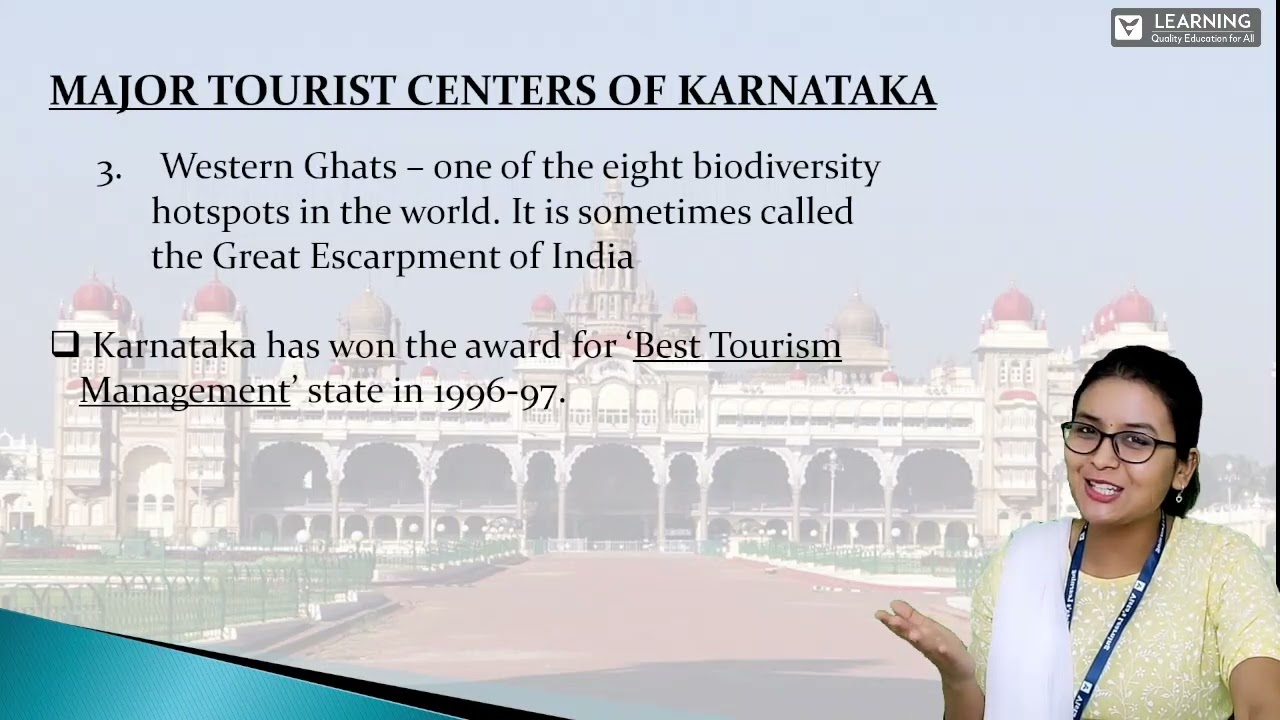 LEARNING
Quality Education for All

MAJOR TOURIST CENTERS OF KARNATAKA

3. Western Ghats – one of the eight biodiversity hotspots in the world. It is sometimes called the Great Escarpment of India

❑ Karnataka has won the award for ‘Best Tourism Management’ state in 1996-97.